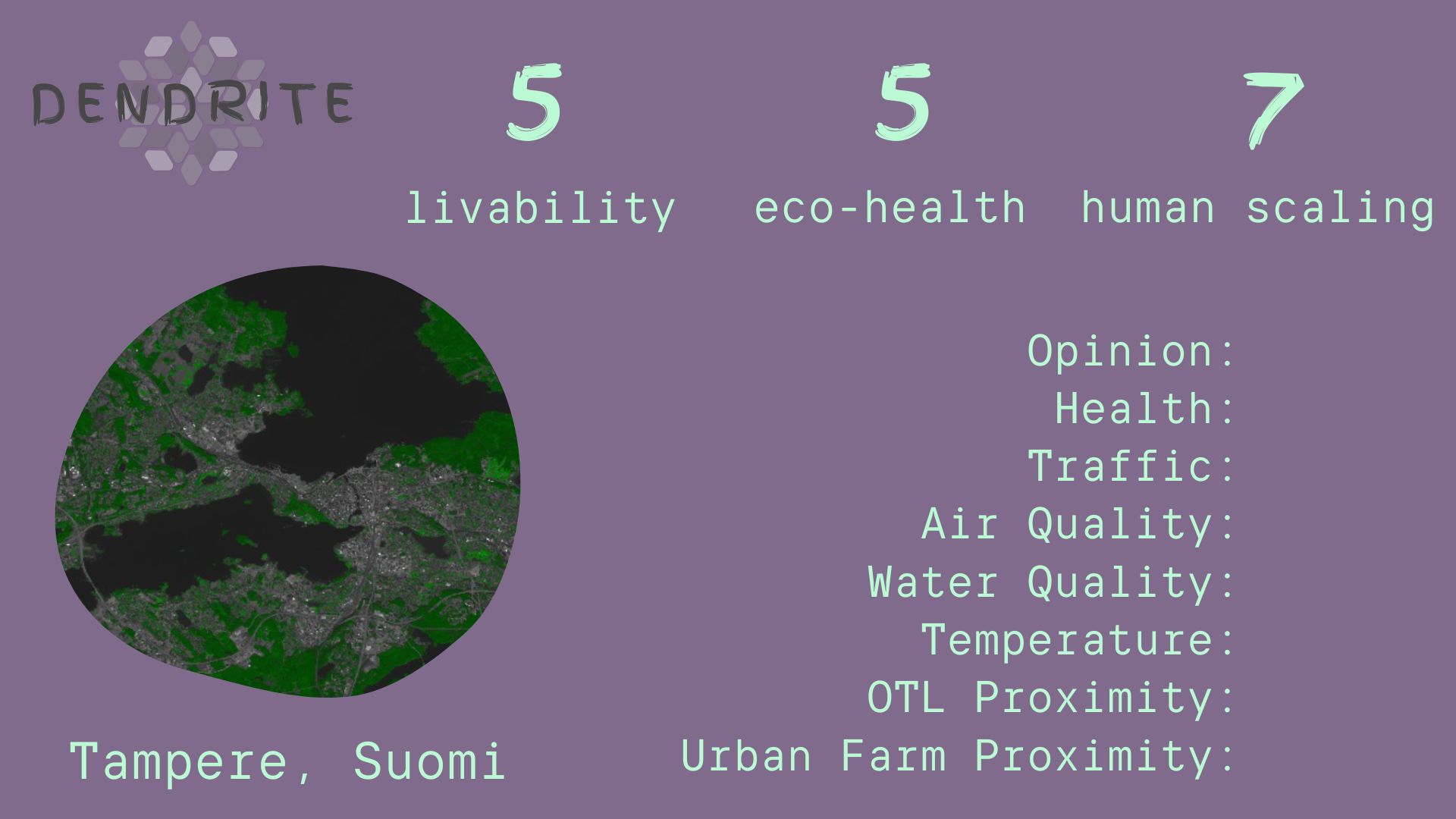 DENDRITE

5
livability

5
eco-health

7
human scaling

Opinion:
Health:
Traffic:
Air Quality:
Water Quality:
Temperature:
OTL Proximity:
Urban Farm Proximity:

Tampere, Suomi